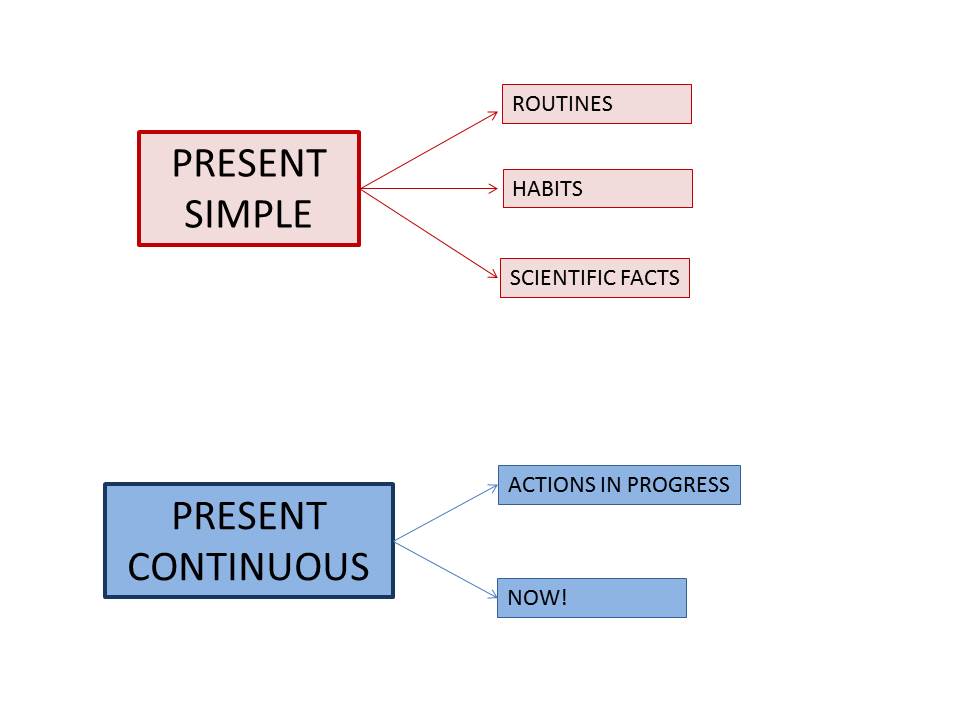 PRESENT SIMPLE

ROUTINES

HABITS

SCIENTIFIC FACTS

PRESENT CONTINUOUS

ACTIONS IN PROGRESS

NOW!